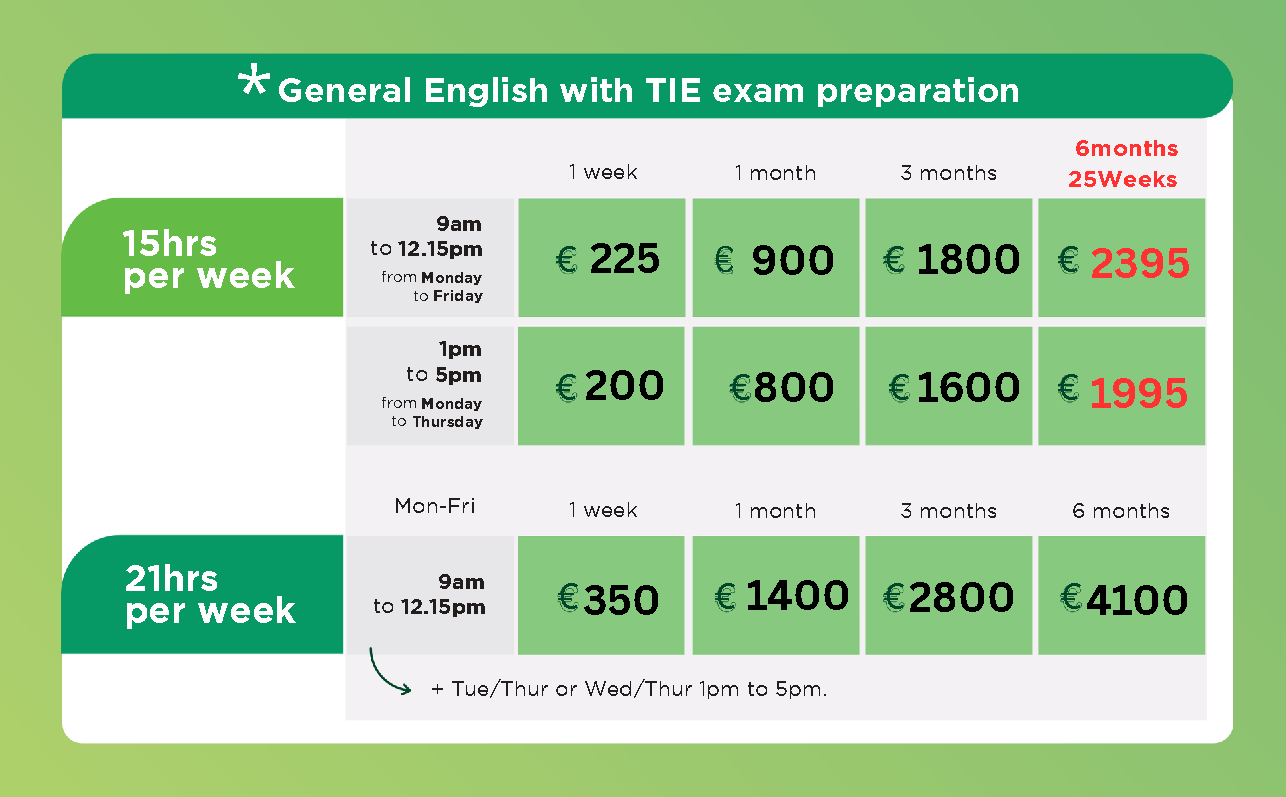 * General English with TIE exam preparation

| | | 1 week | 1 month | 3 months | 6months 25Weeks |
|---|---|---|---|---|---|
| 15hrs per week | 9am to 12.15pm from Monday to Friday | € 225 | € 900 | € 1800 | € 2395 |
| | 1pm to 5pm from Monday to Thursday | € 200 | €800 | € 1600 | € 1995 |

| | Mon-Fri | 1 week | 1 month | 3 months | 6 months |
|---|---|---|---|---|---|
| 21hrs per week | 9am to 12.15pm | €350 | € 1400 | €2800 | €4100 |

+ Tue/Thur or Wed/Thur 1pm to 5pm.